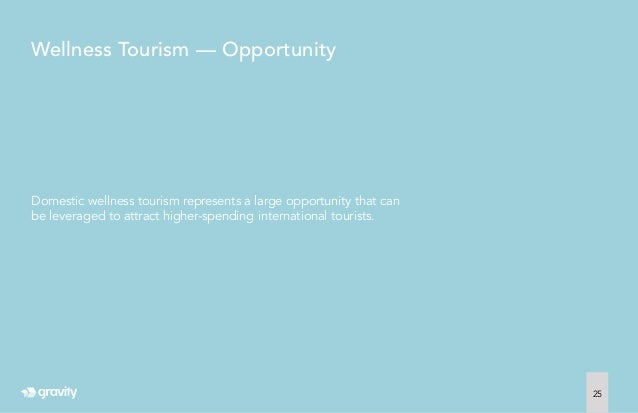 Wellness Tourism — Opportunity

Domestic wellness tourism represents a large opportunity that can be leveraged to attract higher-spending international tourists.

gravity

25